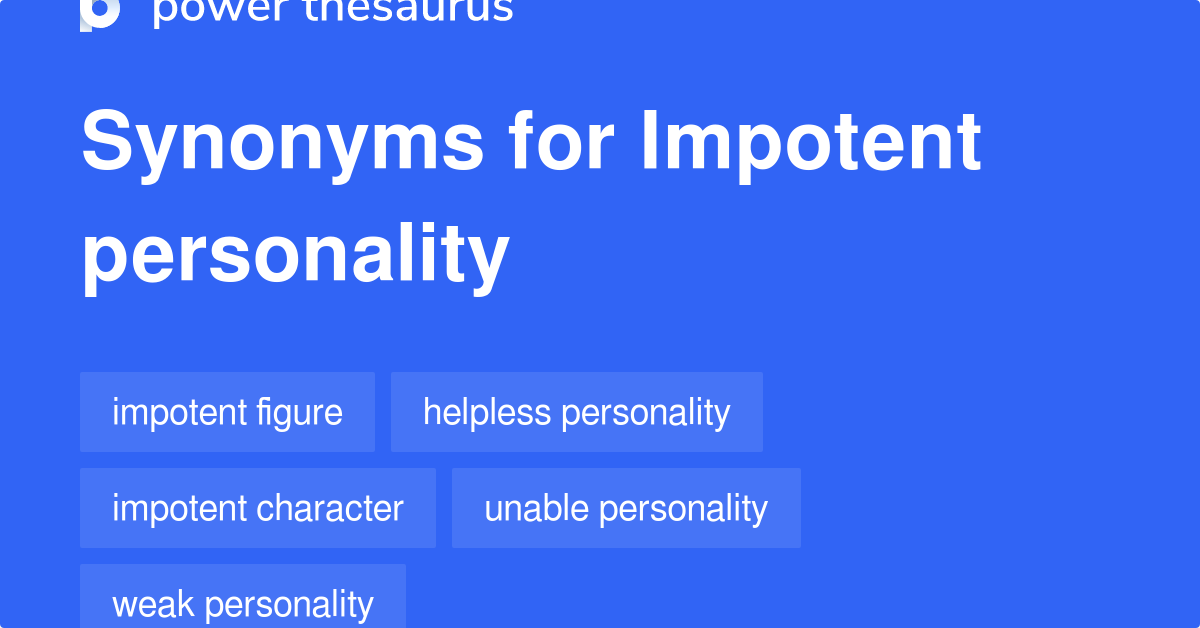 power thesaurus

Synonyms for Impotent personality

impotent figure
helpless personality
impotent character
unable personality
weak personality